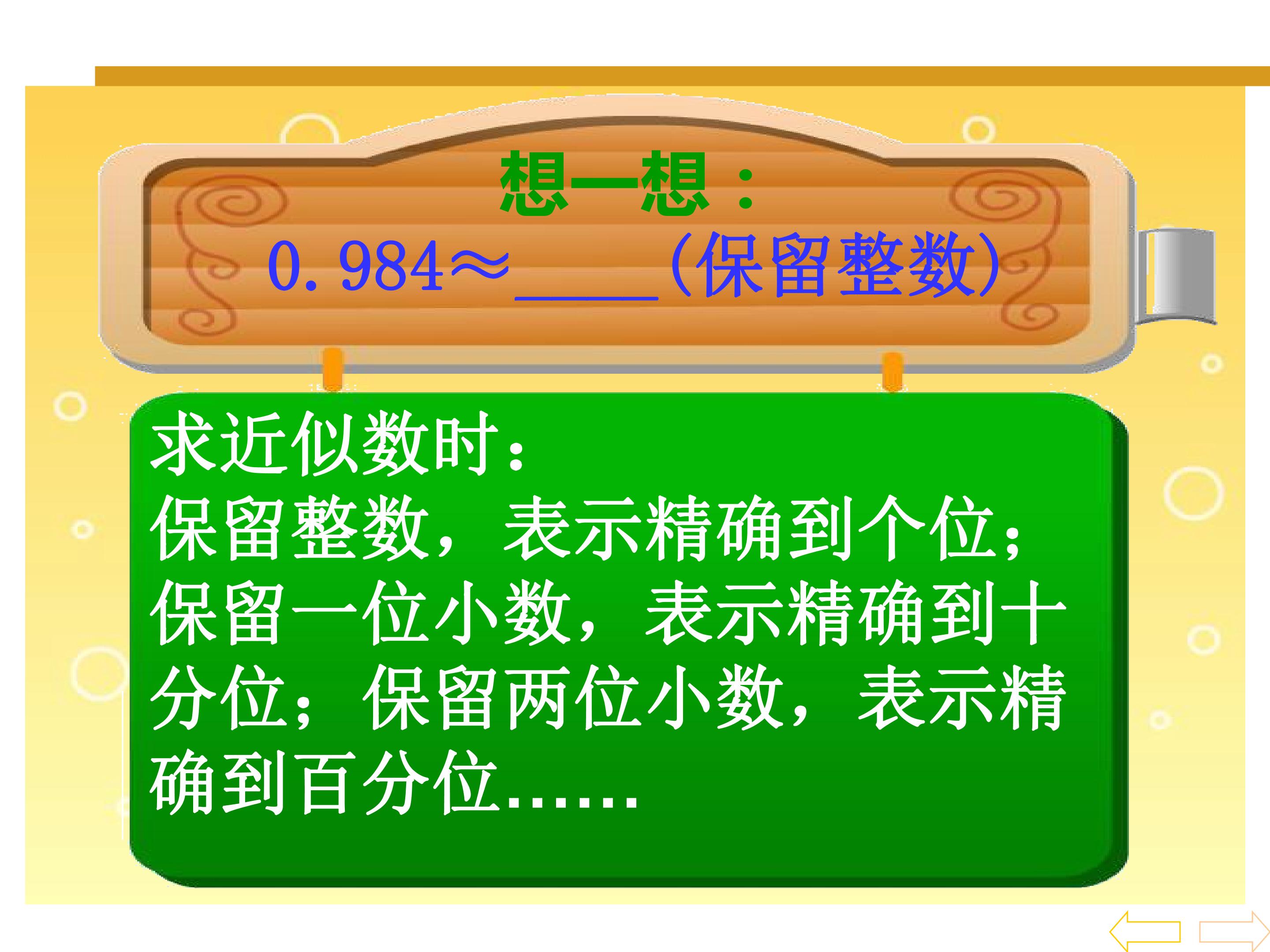 想一想：

0.984≈____(保留整数)

求近似数时：
保留整数，表示精确到个位；保留一位小数，表示精确到十分位；保留两位小数，表示精确到百分位……